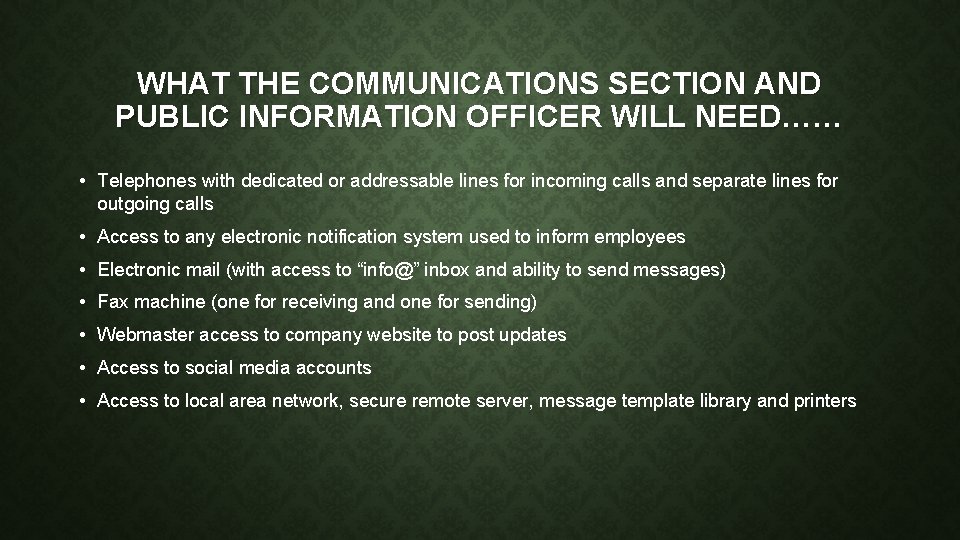 WHAT THE COMMUNICATIONS SECTION AND PUBLIC INFORMATION OFFICER WILL NEED……

• Telephones with dedicated or addressable lines for incoming calls and separate lines for outgoing calls

• Access to any electronic notification system used to inform employees

• Electronic mail (with access to “info@” inbox and ability to send messages)

• Fax machine (one for receiving and one for sending)

• Webmaster access to company website to post updates

• Access to social media accounts

• Access to local area network, secure remote server, message template library and printers